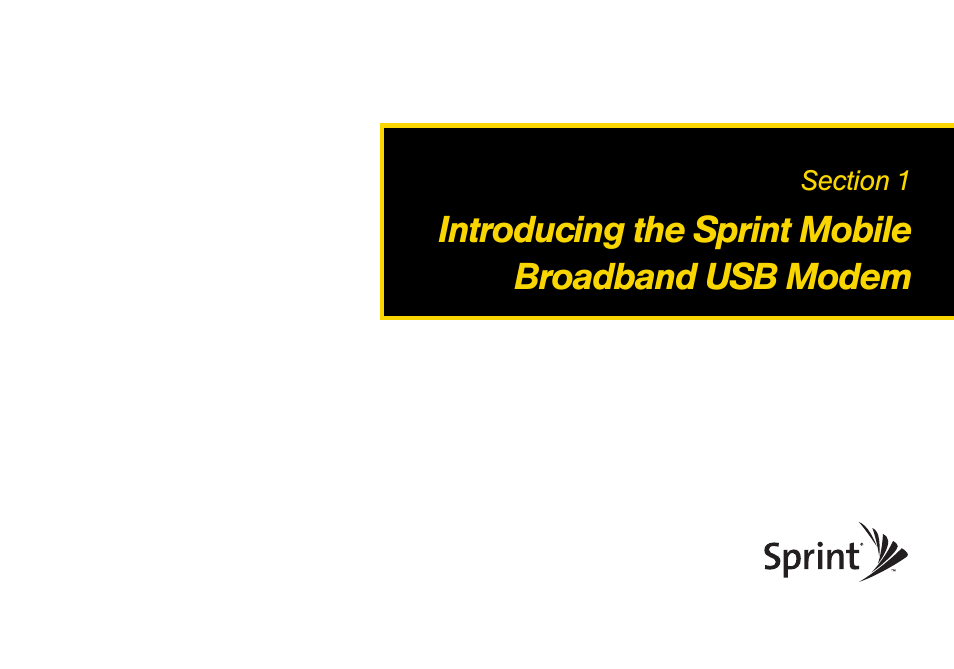 Section 1

Introducing the Sprint Mobile Broadband USB Modem

Sprint